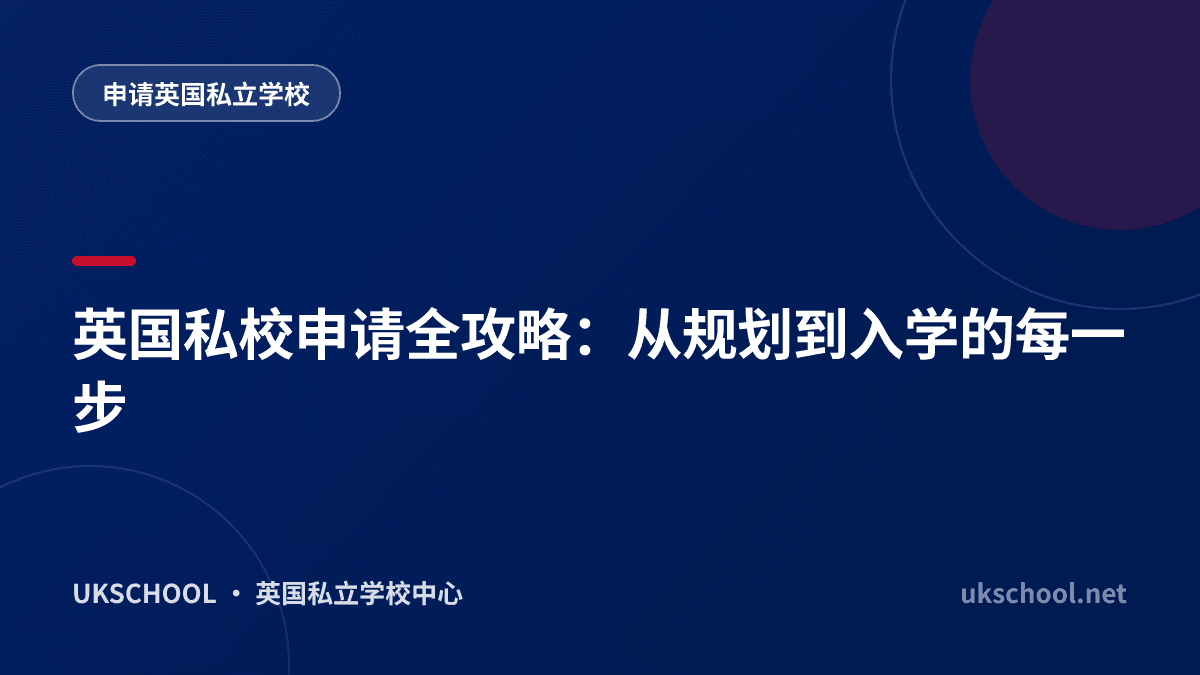 申请英国私立学校

英国私校申请全攻略：从规划到入学的每一步

UKSCHOOL · 英国私立学校中心

ukschool.net